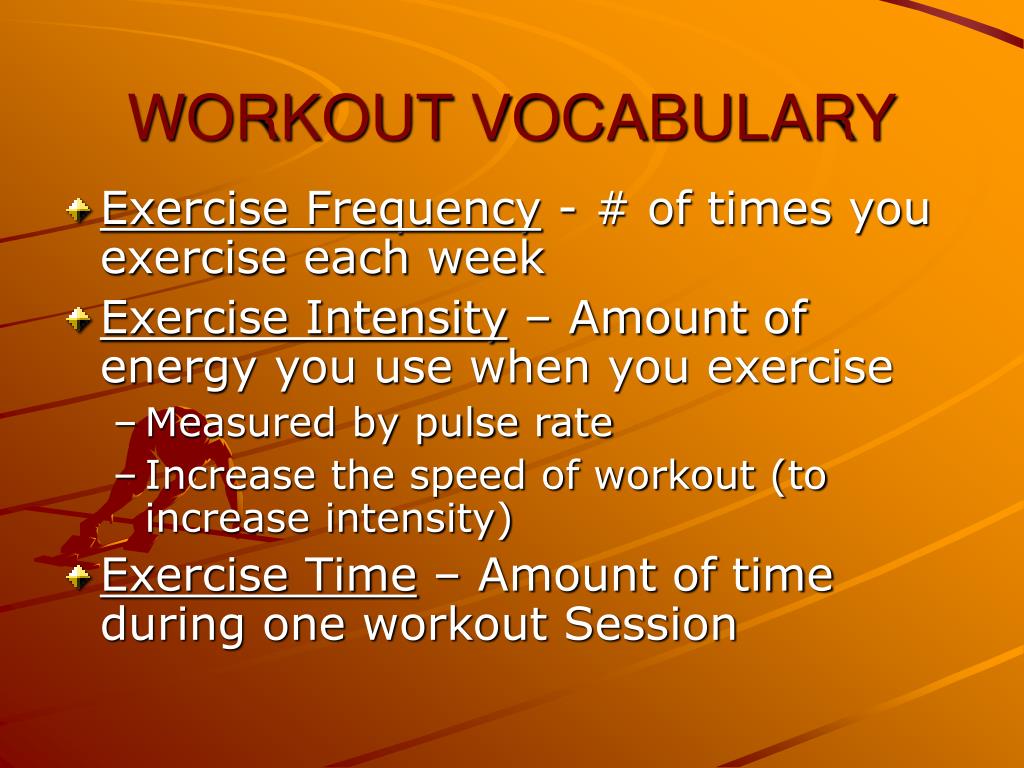 WORKOUT VOCABULARY

Exercise Frequency - # of times you exercise each week

Exercise Intensity – Amount of energy you use when you exercise

– Measured by pulse rate

– Increase the speed of workout (to increase intensity)

Exercise Time – Amount of time during one workout Session